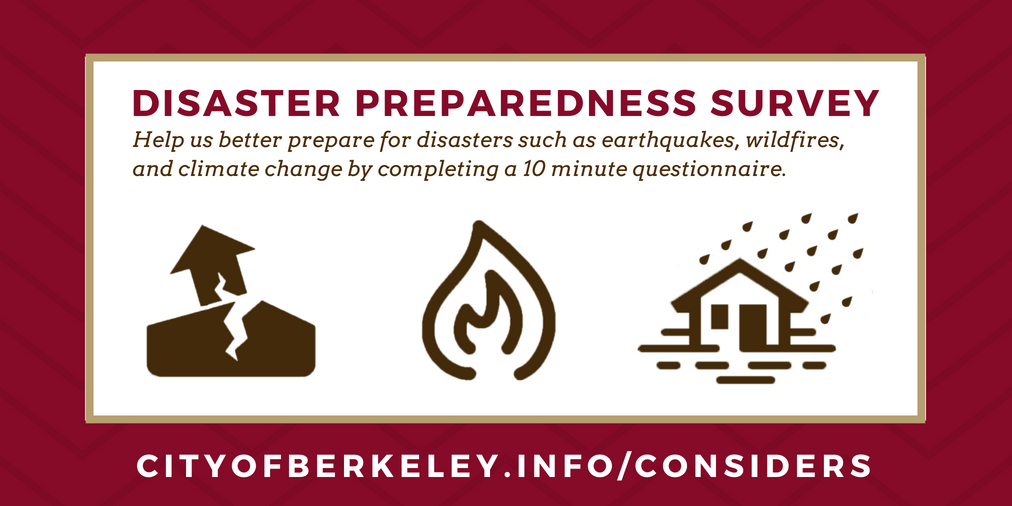 DISASTER PREPAREDNESS SURVEY

Help us better prepare for disasters such as earthquakes, wildfires, and climate change by completing a 10 minute questionnaire.

CITYOFBERKELEY.INFO/CONSIDERS